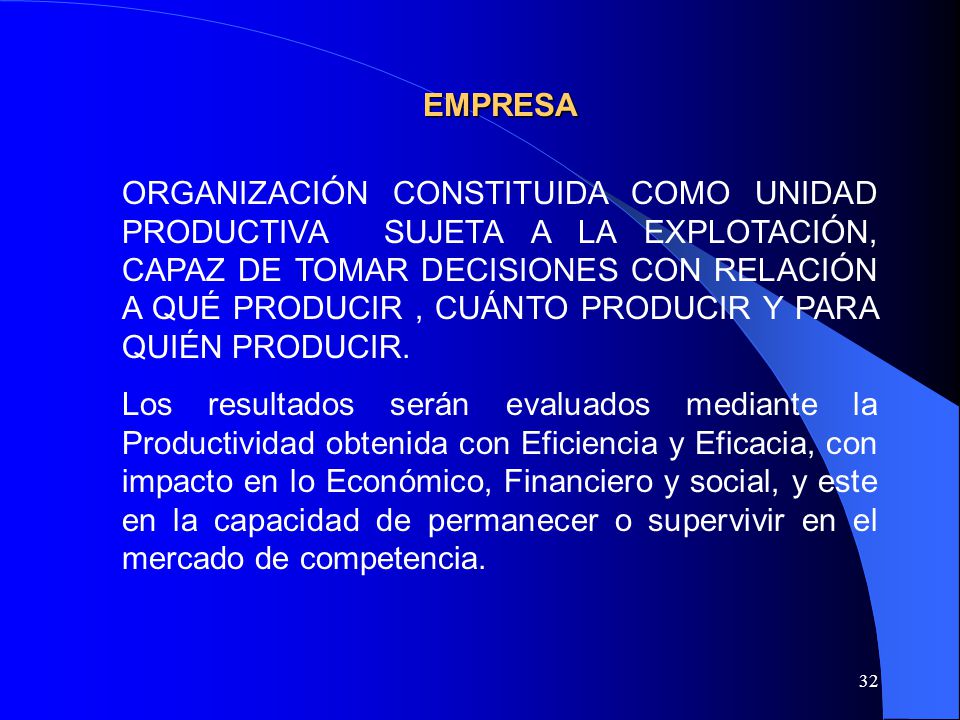 EMPRESA

ORGANIZACIÓN CONSTITUIDA COMO UNIDAD PRODUCTIVA SUJETA A LA EXPLOTACIÓN, CAPAZ DE TOMAR DECISIONES CON RELACIÓN A QUÉ PRODUCIR , CUÁNTO PRODUCIR Y PARA QUIÉN PRODUCIR.

Los resultados serán evaluados mediante la Productividad obtenida con Eficiencia y Eficacia, con impacto en lo Económico, Financiero y social, y este en la capacidad de permanecer o supervivir en el mercado de competencia.

32